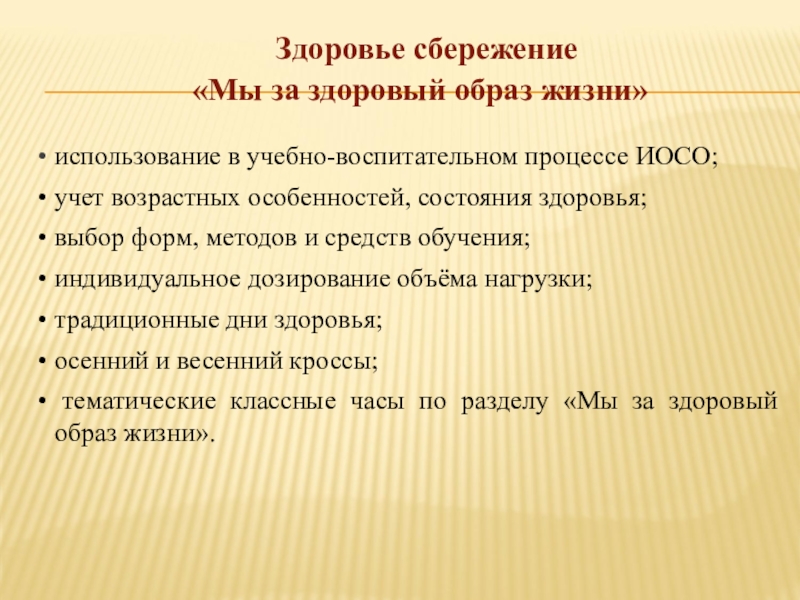 Здоровье сбережение
«Мы за здоровый образ жизни»

• использование в учебно-воспитательном процессе ИОСО;
• учет возрастных особенностей, состояния здоровья;
• выбор форм, методов и средств обучения;
• индивидуальное дозирование объёма нагрузки;
• традиционные дни здоровья;
• осенний и весенний кроссы;
• тематические классные часы по разделу «Мы за здоровый образ жизни».